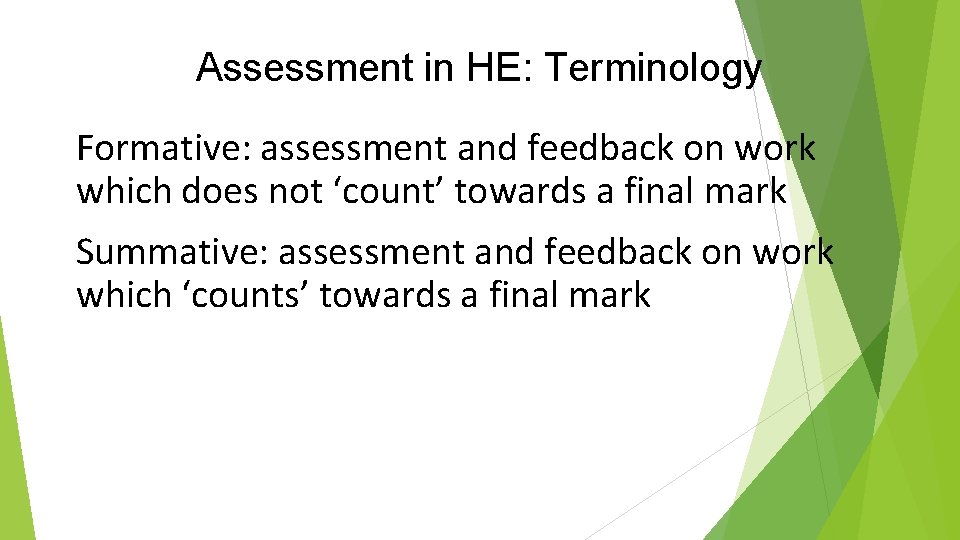 Assessment in HE: Terminology

Formative: assessment and feedback on work which does not ‘count’ towards a final mark

Summative: assessment and feedback on work which ‘counts’ towards a final mark